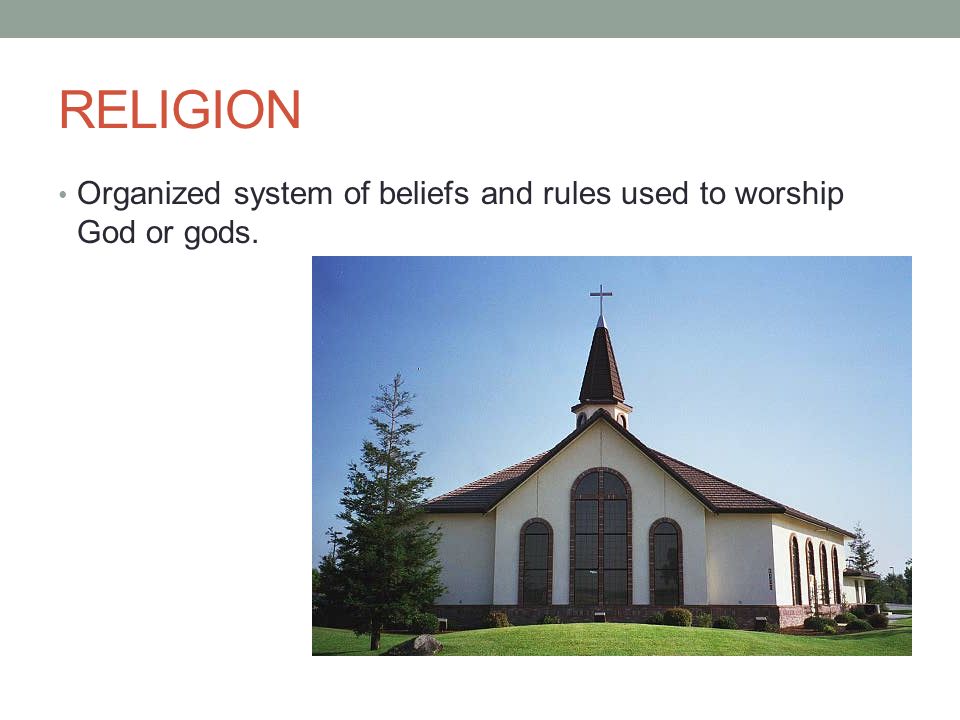 RELIGION

• Organized system of beliefs and rules used to worship God or gods.